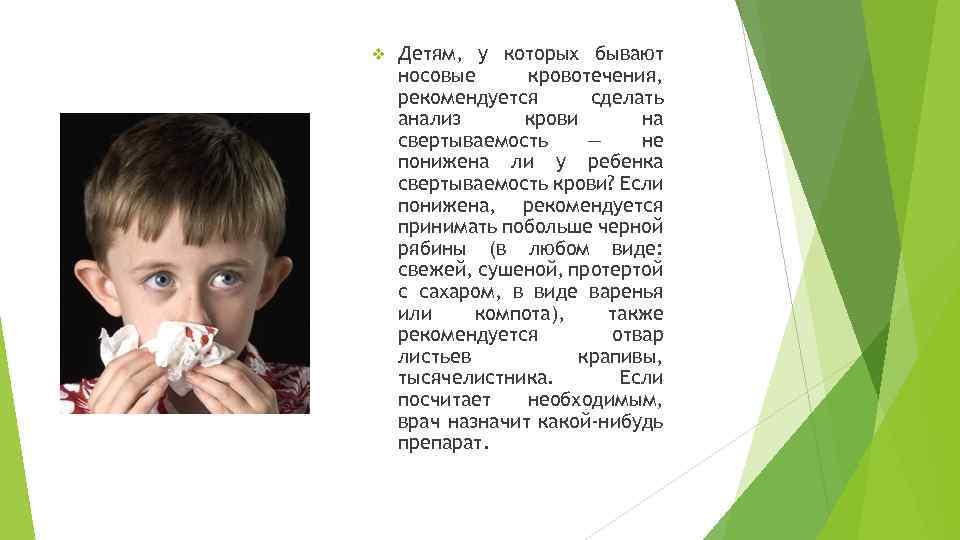 Детям, у которых бывают носовые кровотечения, рекомендуется сделать анализ крови на свертываемость — не понижена ли у ребенка свертываемость крови? Если понижена, рекомендуется принимать побольше черной рябины (в любом виде: свежей, сушеной, протертой с сахаром, в виде варенья или компота), также рекомендуется отвар листьев крапивы, тысячелистника. Если посчитает необходимым, врач назначит какой-нибудь препарат.